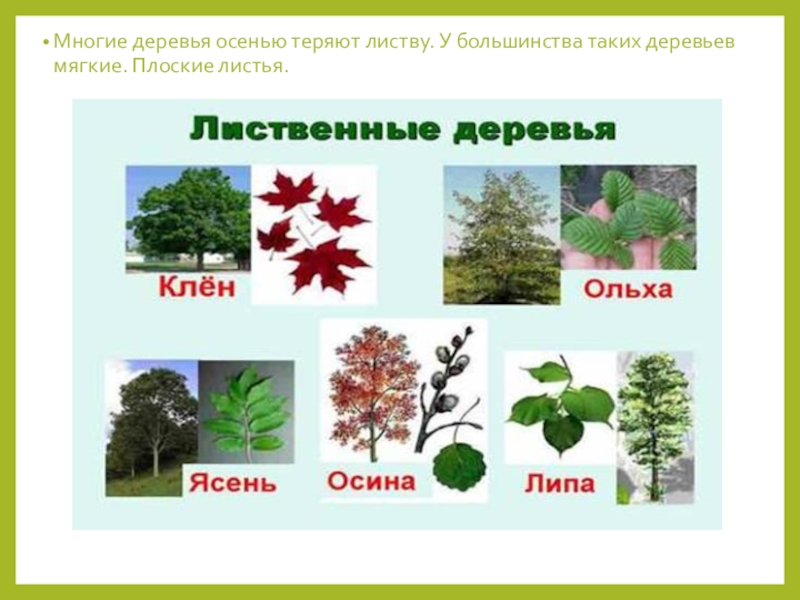 • Многие деревья осенью теряют листву. У большинства таких деревьев мягкие. Плоские листья.

Лиственные деревья

Клён

Ольха

Ясень

Осина

Липа